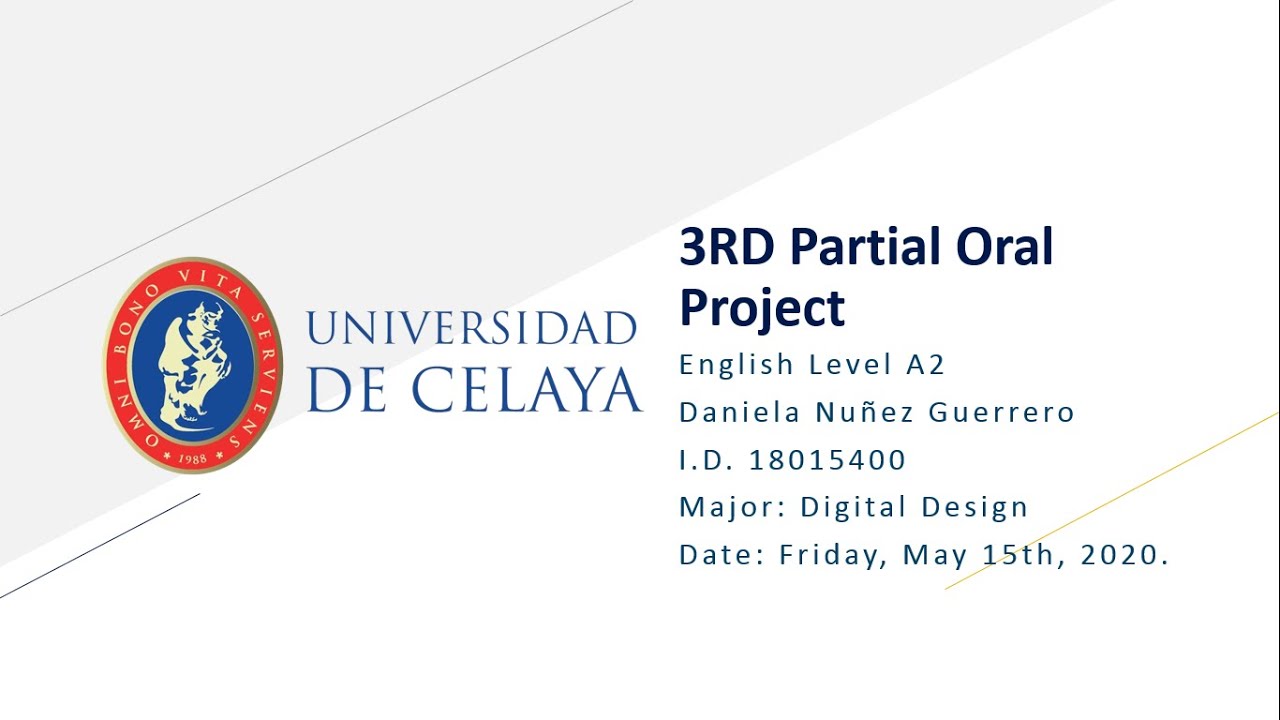 OMNI BONO VITA SERVIENS
1988

UNIVERSIDAD
DE CELAYA

3RD Partial Oral Project

English Level A2
Daniela Nuñez Guerrero
I.D. 18015400
Major: Digital Design
Date: Friday, May 15th, 2020.